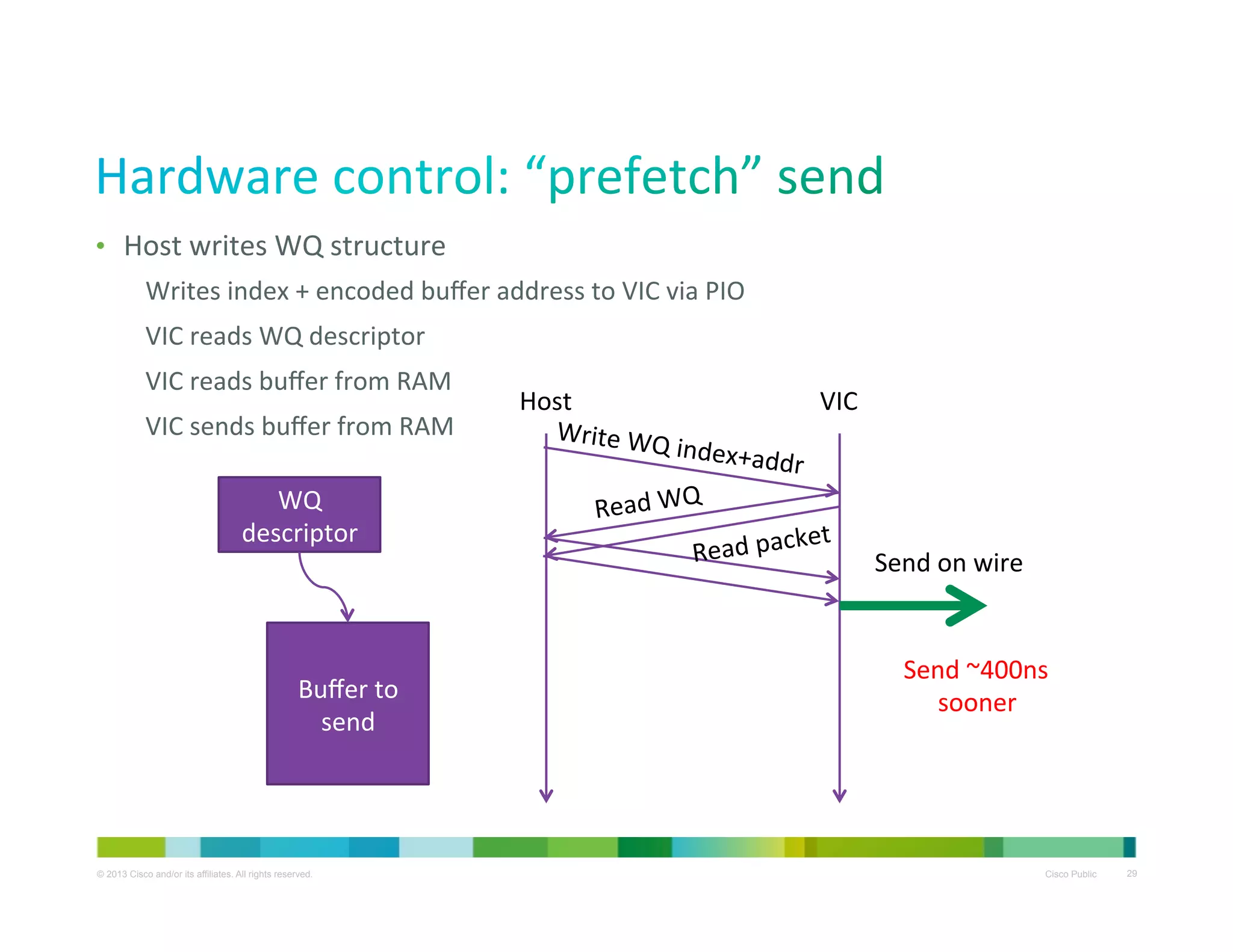 Hardware control: “prefetch” send

• Host writes WQ structure

Writes index + encoded buffer address to VIC via PIO

VIC reads WQ descriptor

VIC reads buffer from RAM

VIC sends buffer from RAM

WQ descriptor

Buffer to send

Host

VIC

Write WQ index+addr

Read WQ

Read packet

Send on wire

Send ~400ns sooner

© 2013 Cisco and/or its affiliates. All rights reserved.

Cisco Public

29